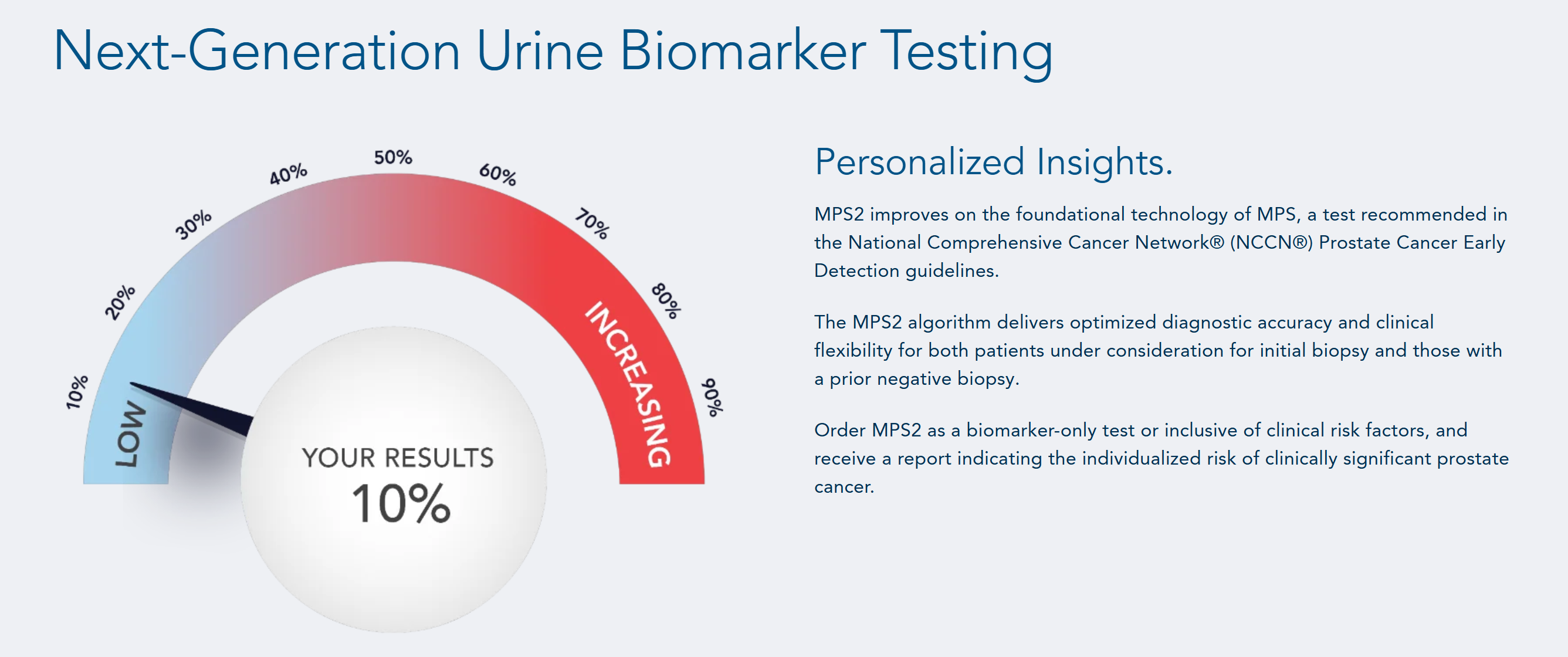 Next-Generation Urine Biomarker Testing

10%
20%
30%
40%
50%
60%
70%
80%
90%
LOW
INCREASING
YOUR RESULTS
10%

Personalized Insights.

MPS2 improves on the foundational technology of MPS, a test recommended in the National Comprehensive Cancer Network® (NCCN®) Prostate Cancer Early Detection guidelines.

The MPS2 algorithm delivers optimized diagnostic accuracy and clinical flexibility for both patients under consideration for initial biopsy and those with a prior negative biopsy.

Order MPS2 as a biomarker-only test or inclusive of clinical risk factors, and receive a report indicating the individualized risk of clinically significant prostate cancer.